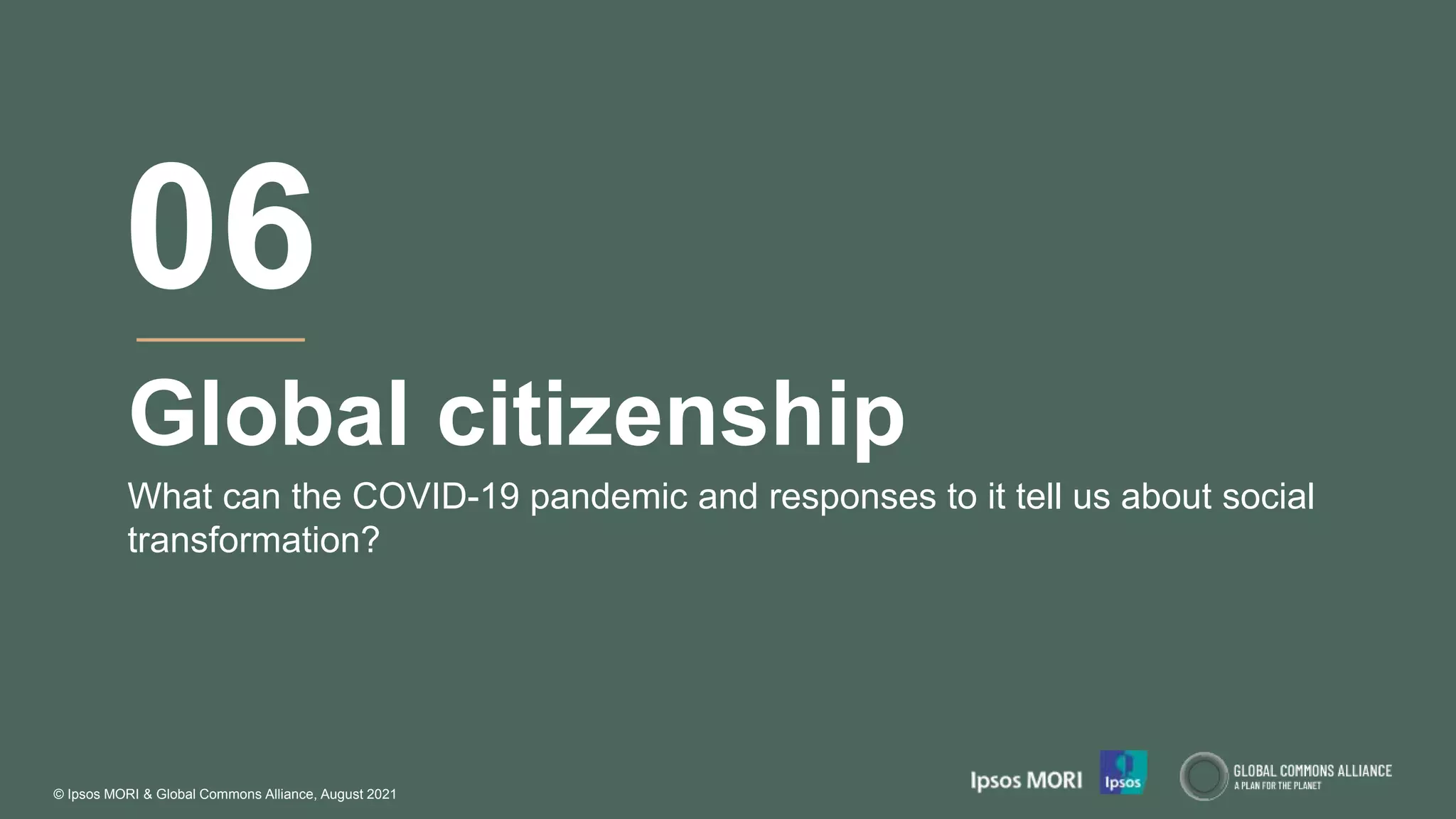 06

Global citizenship

What can the COVID-19 pandemic and responses to it tell us about social transformation?

© Ipsos MORI & Global Commons Alliance, August 2021

Ipsos MORI Ipsos

GLOBAL COMMONS ALLIANCE
A PLAN FOR THE PLANET